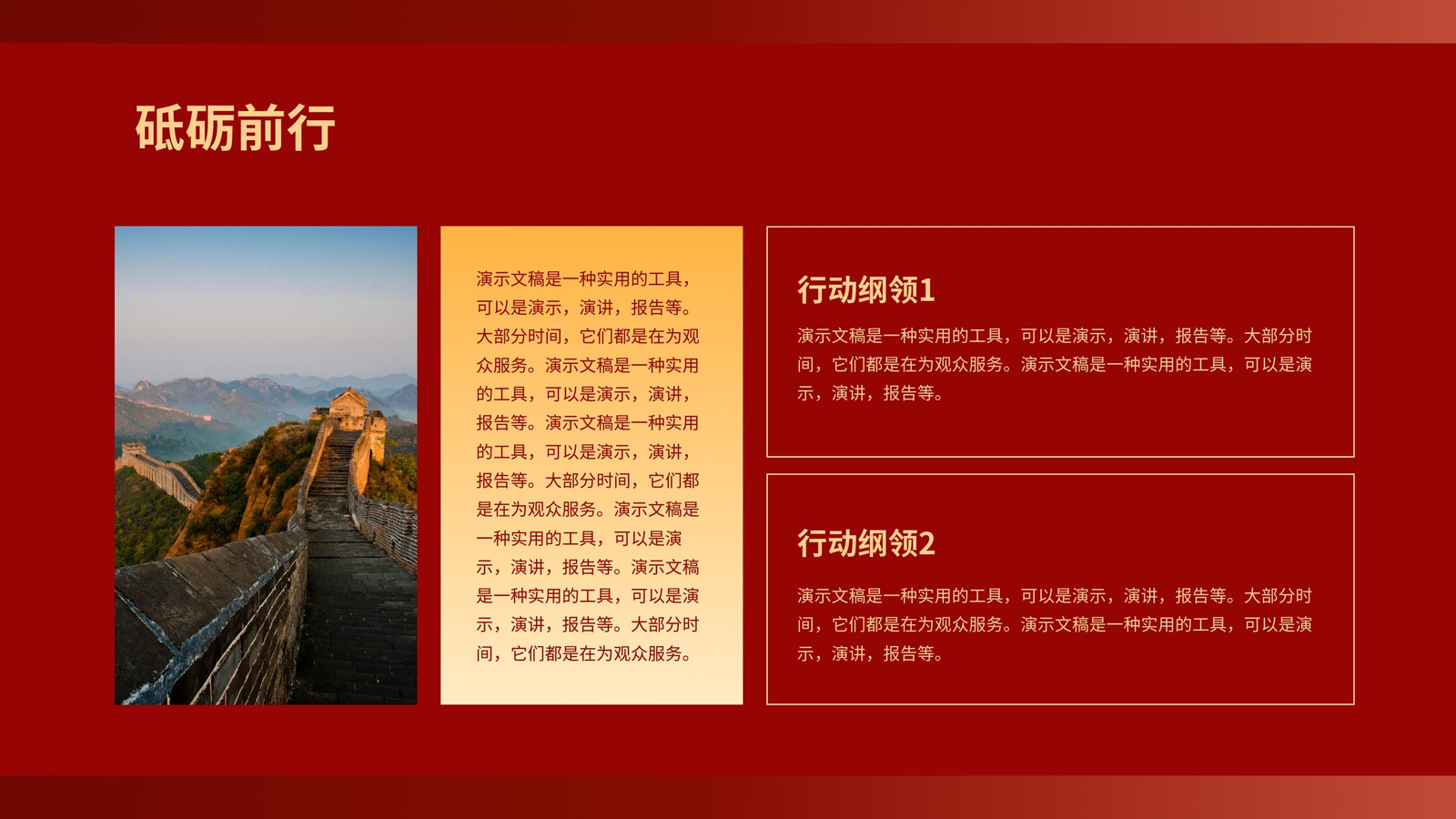 砥砺前行

演示文稿是一种实用的工具，可以是演示，演讲，报告等。大部分时间，它们都是在为观众服务。演示文稿是一种实用的工具，可以是演示，演讲，报告等。演示文稿是一种实用的工具，可以是演示，演讲，报告等。大部分时间，它们都是在为观众服务。演示文稿是一种实用的工具，可以是演示，演讲，报告等。演示文稿是一种实用的工具，可以是演示，演讲，报告等。大部分时间，它们都是在为观众服务。

行动纲领1

演示文稿是一种实用的工具，可以是演示，演讲，报告等。大部分时间，它们都是在为观众服务。演示文稿是一种实用的工具，可以是演示，演讲，报告等。

行动纲领2

演示文稿是一种实用的工具，可以是演示，演讲，报告等。大部分时间，它们都是在为观众服务。演示文稿是一种实用的工具，可以是演示，演讲，报告等。